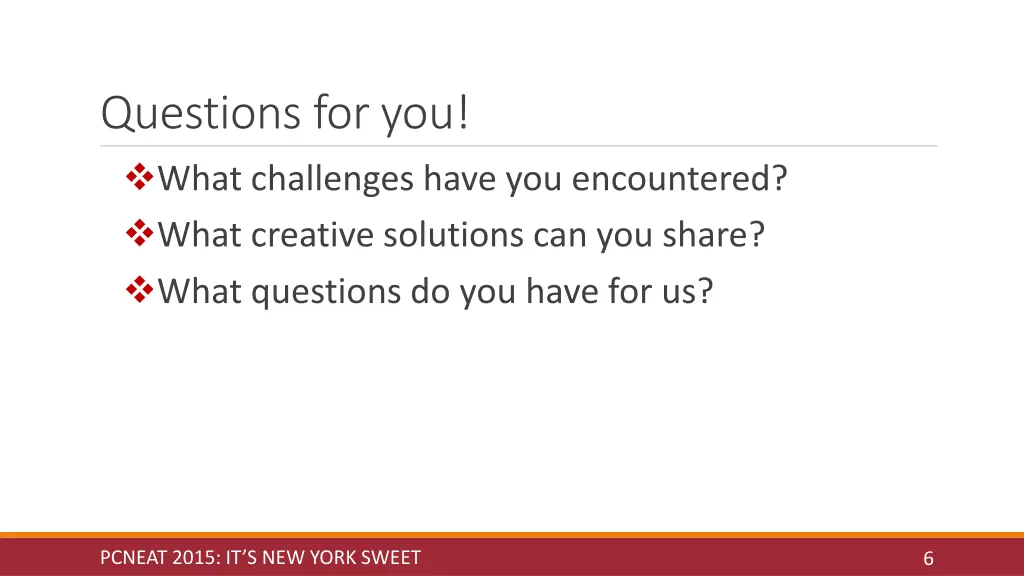 Questions for you!

❖What challenges have you encountered?

❖What creative solutions can you share?

❖What questions do you have for us?

PCNEAT 2015: IT'S NEW YORK SWEET

6